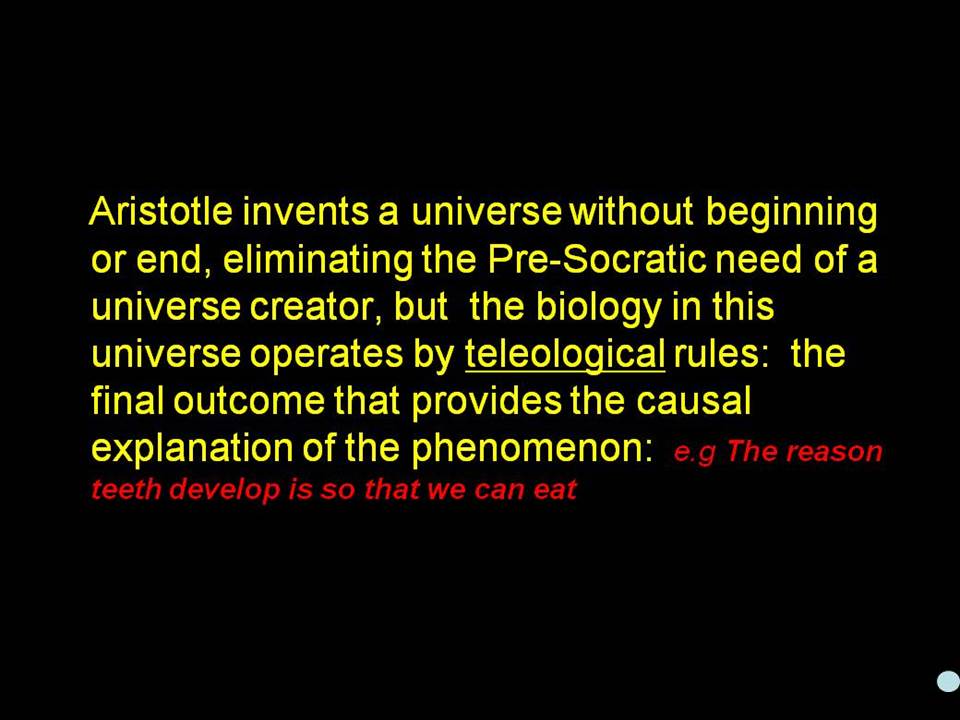 Aristotle invents a universe without beginning or end, eliminating the Pre-Socratic need of a universe creator, but the biology in this universe operates by teleological rules: the final outcome that provides the causal explanation of the phenomenon: e.g The reason teeth develop is so that we can eat